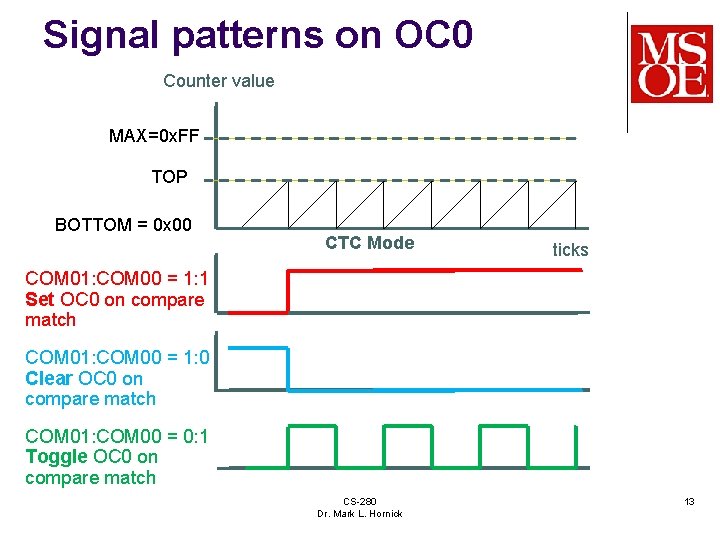 Signal patterns on OC0

MSOE

Counter value

MAX=0xFF

TOP

BOTTOM = 0x00

CTC Mode

ticks

COM01:COM00 = 1:1
Set OC0 on compare match

COM01:COM00 = 1:0
Clear OC0 on compare match

COM01:COM00 = 0:1
Toggle OC0 on compare match

CS-280
Dr. Mark L. Hornick

13